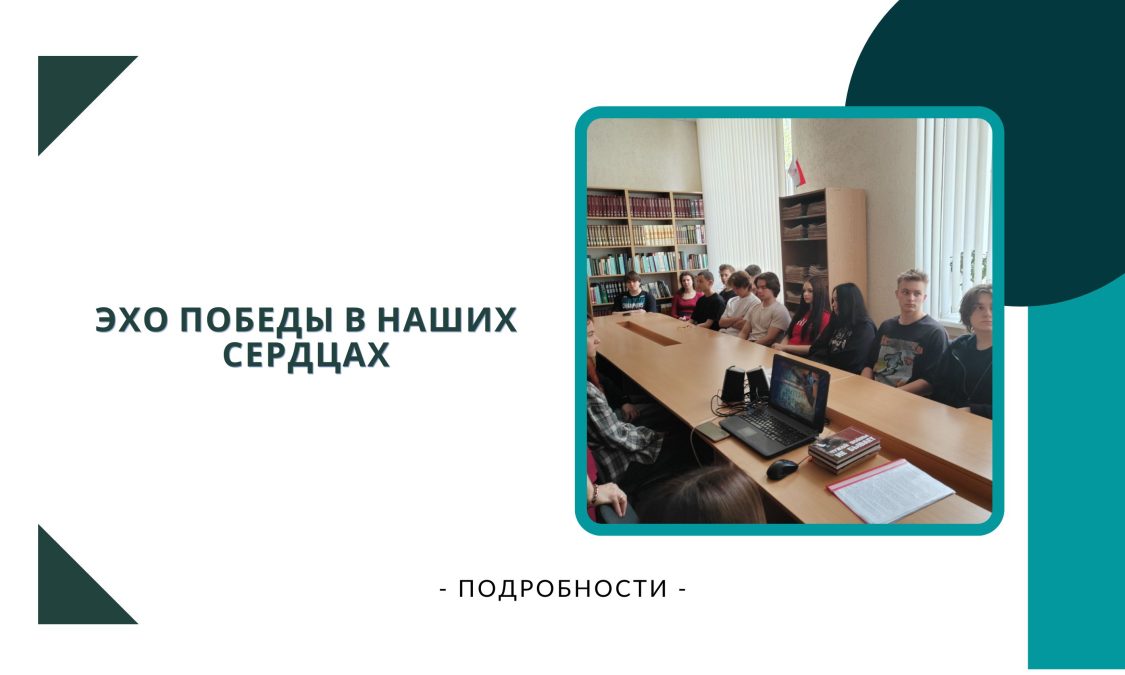 ЭХО ПОБЕДЫ В НАШИХ СЕРДЦАХ

- ПОДРОБНОСТИ -